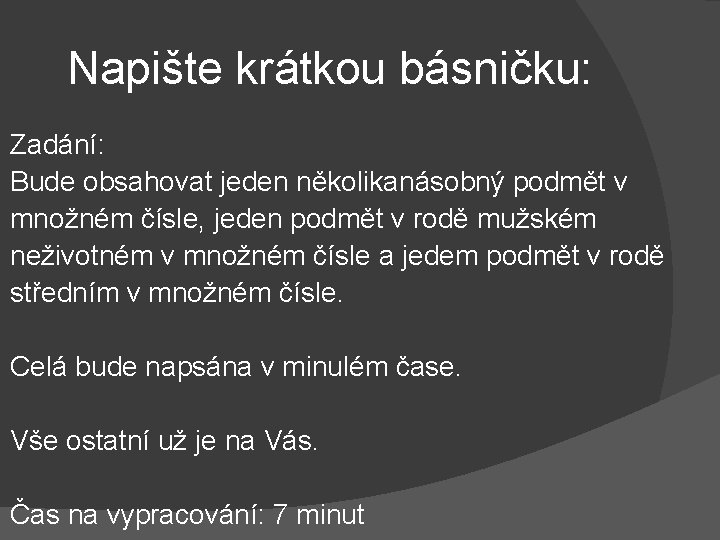 Napište krátkou básničku:

Zadání:
Bude obsahovat jeden několikanásobný podmět v množném čísle, jeden podmět v rodě mužském neživotném v množném čísle a jedem podmět v rodě středním v množném čísle.

Celá bude napsána v minulém čase.

Vše ostatní už je na Vás.

Čas na vypracování: 7 minut